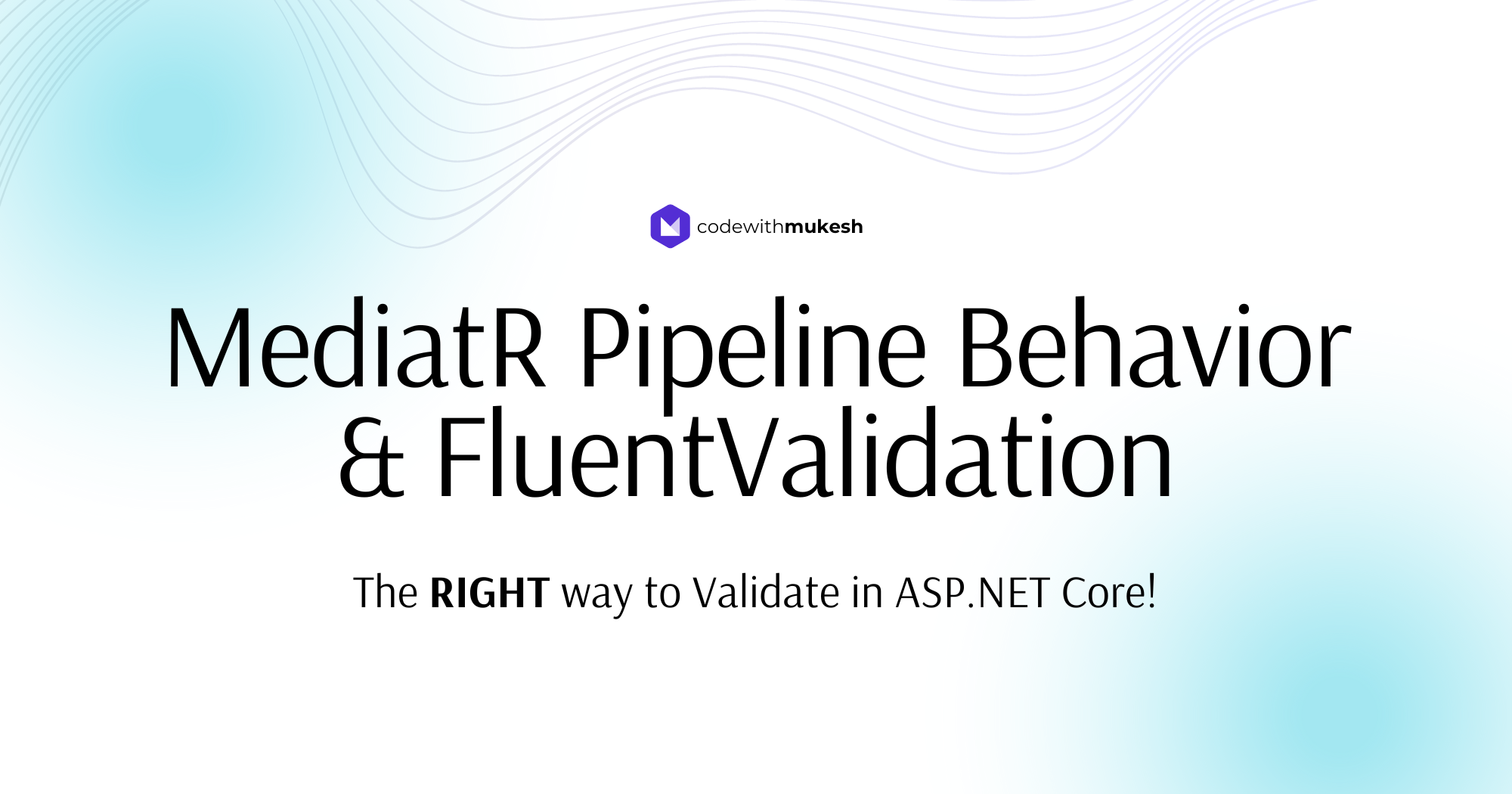 codewithmukesh

MediatR Pipeline Behavior & FluentValidation

The RIGHT way to Validate in ASP.NET Core!